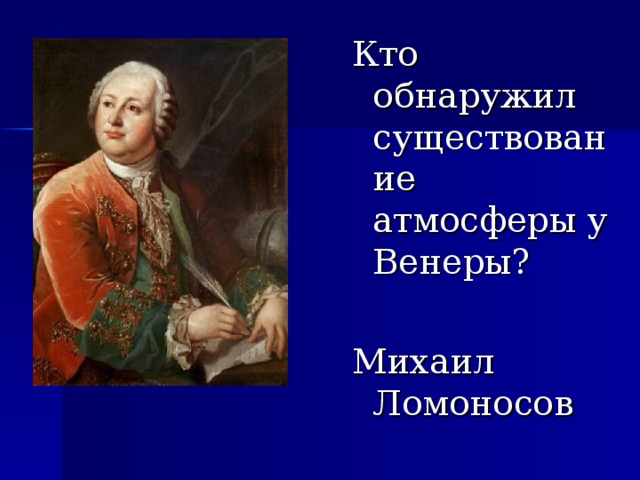 Кто обнаружил существование атмосферы у Венеры?

Михаил Ломоносов